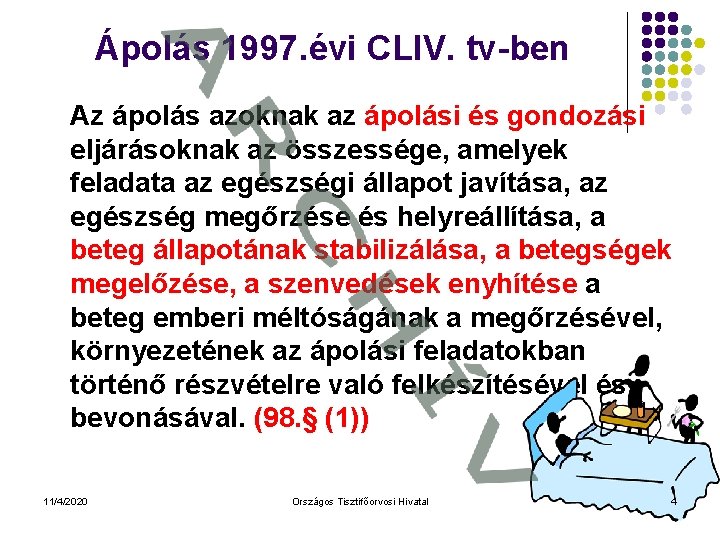 Ápolás 1997.évi CLIV. tv-ben

Az ápolás azoknak az ápolási és gondozási eljárásoknak az összessége, amelyek feladata az egészségi állapot javítása, az egészség megőrzése és helyreállítása, a beteg állapotának stabilizálása, a betegségek megelőzése, a szenvedések enyhítése a beteg emberi méltóságának a megőrzésével, környezetének az ápolási feladatokban történő részvételre való felkészítésével és bevonásával. (98.§ (1))

ARCHÍV

11/4/2020 Országos Tisztifőorvosi Hivatal 4